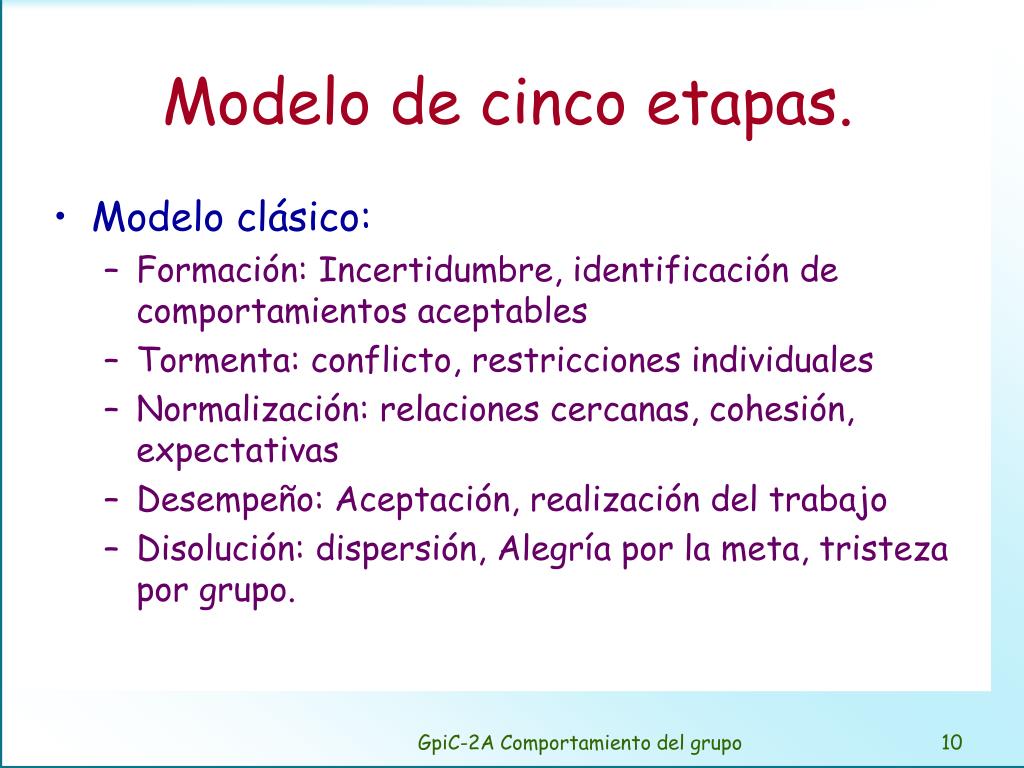 Modelo de cinco etapas.

• Modelo clásico:
– Formación: Incertidumbre, identificación de comportamientos aceptables
– Tormenta: conflicto, restricciones individuales
– Normalización: relaciones cercanas, cohesión, expectativas
– Desempeño: Aceptación, realización del trabajo
– Disolución: dispersión, Alegría por la meta, tristeza por grupo.

GpiC-2A Comportamiento del grupo

10